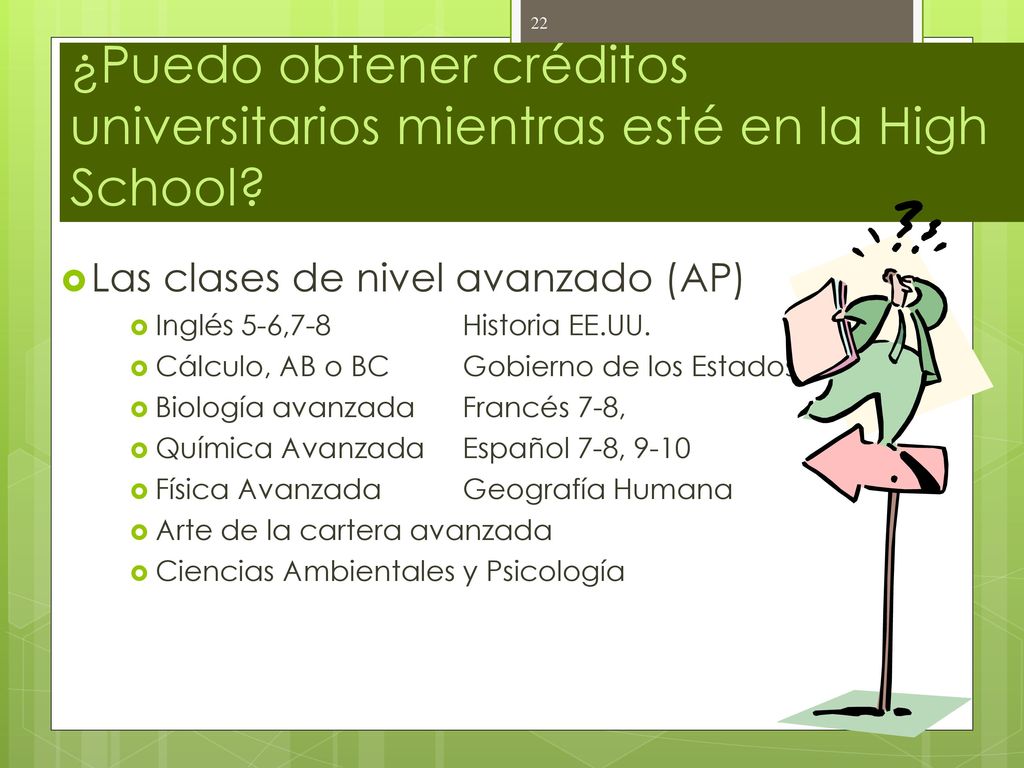 22

¿Puedo obtener créditos universitarios mientras esté en la High School?

Las clases de nivel avanzado (AP)
Inglés 5-6,7-8 Historia EE.UU.
Cálculo, AB o BC Gobierno de los Estados
Biología avanzada Francés 7-8,
Química Avanzada Español 7-8, 9-10
Física Avanzada Geografía Humana
Arte de la cartera avanzada
Ciencias Ambientales y Psicología